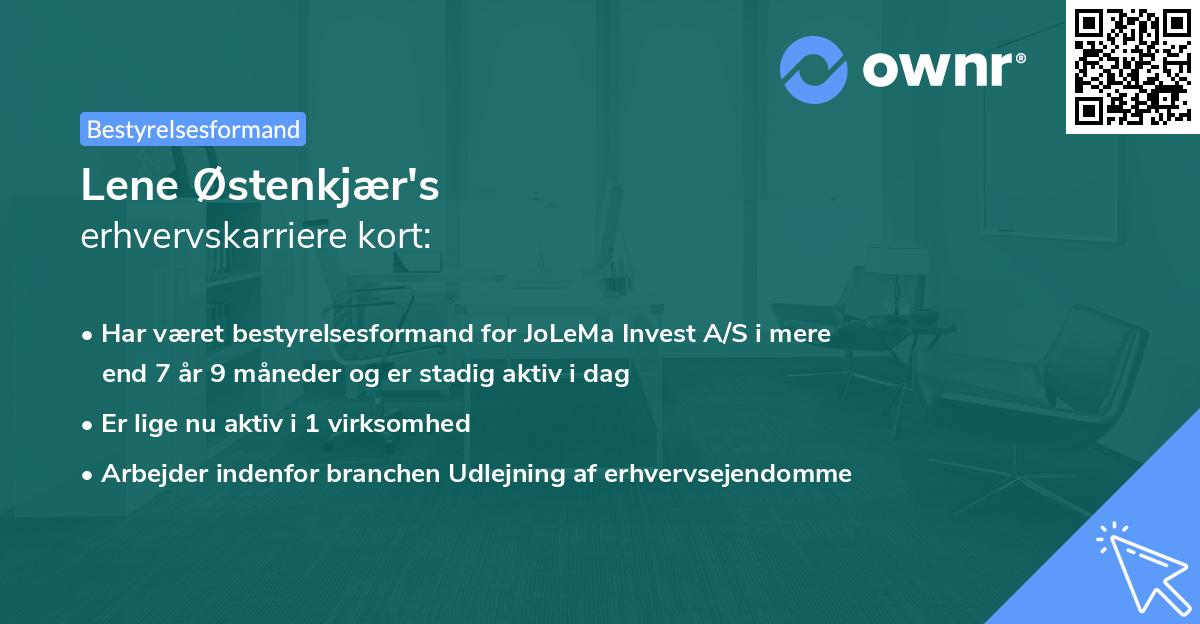 ownr®

Bestyrelsesformand

Lene Østenkjær's
erhvervskarriere kort:

• Har været bestyrelsesformand for JoLeMa Invest A/S i mere end 7 år 9 måneder og er stadig aktiv i dag
• Er lige nu aktiv i 1 virksomhed
• Arbejder indenfor branchen Udlejning af erhvervsejendomme